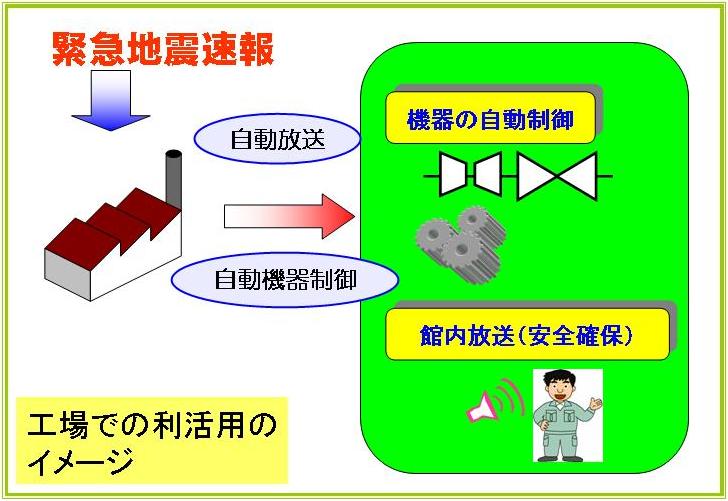 緊急地震速報

自動放送

自動機器制御

機器の自動制御

館内放送(安全確保)

工場での利活用のイメージ